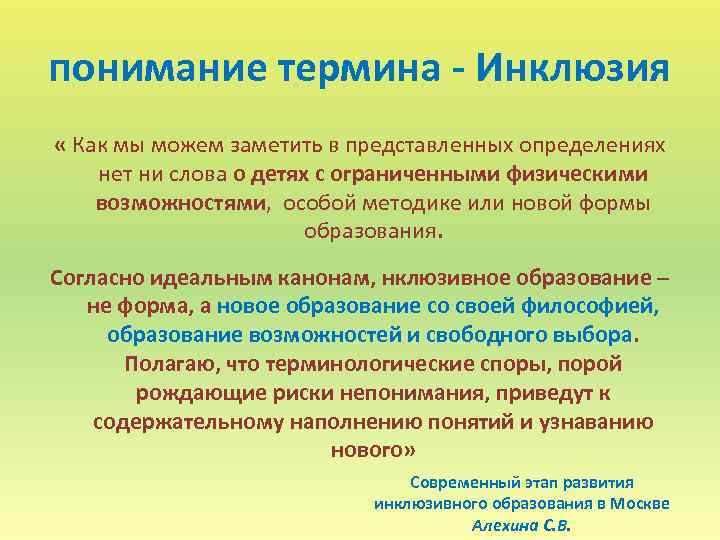 понимание термина - Инклюзия

« Как мы можем заметить в представленных определениях нет ни слова о детях с ограниченными физическими возможностями, особой методике или новой формы образования.

Согласно идеальным канонам, нклюзивное образование – не форма, а новое образование со своей философией, образование возможностей и свободного выбора. Полагаю, что терминологические споры, порой рождающие риски непонимания, приведут к содержательному наполнению понятий и узнаванию нового»

Современный этап развития инклюзивного образования в Москве
Алехина С.В.